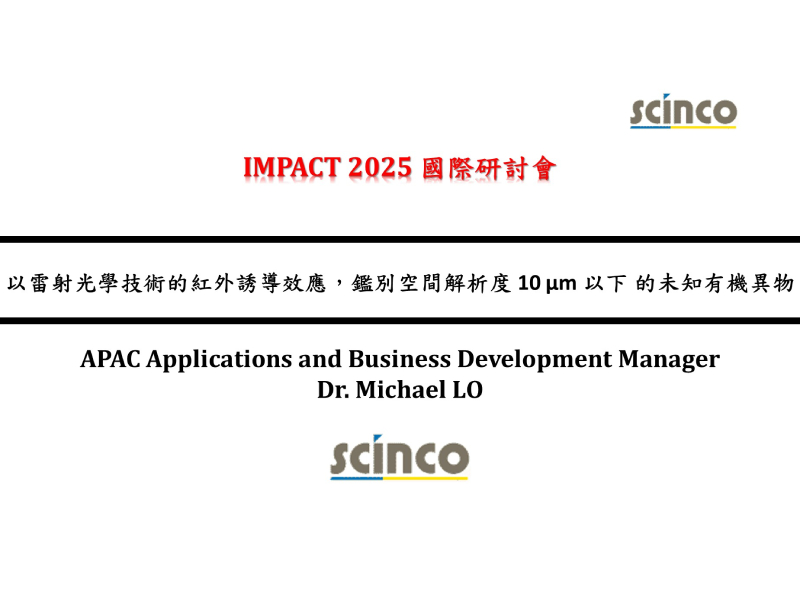 scinco

IMPACT 2025 國際研討會

以雷射光學技術的紅外誘導效應，鑑別空間解析度 10 μm 以下 的未知有機異物

APAC Applications and Business Development Manager
Dr. Michael LO

scinco